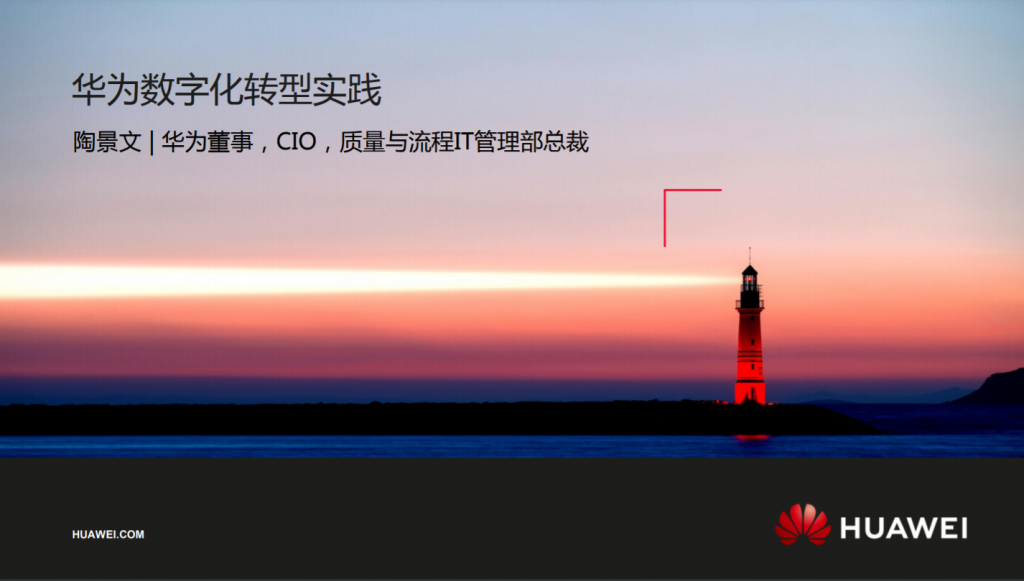 华为数字化转型实践

陶景文 | 华为董事，CIO，质量与流程IT管理部总裁

HUAWEI.COM

HUAWEI